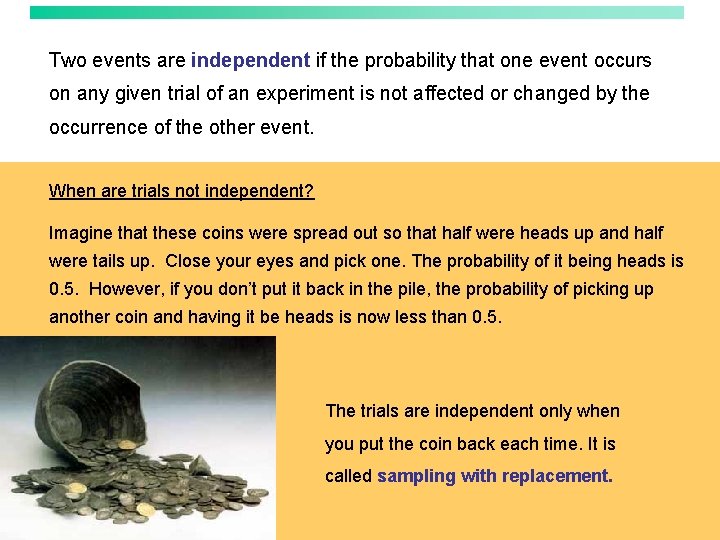 Two events are independent if the probability that one event occurs on any given trial of an experiment is not affected or changed by the occurrence of the other event.

When are trials not independent?

Imagine that these coins were spread out so that half were heads up and half were tails up.  Close your eyes and pick one. The probability of it being heads is 0.5.  However, if you don't put it back in the pile, the probability of picking up another coin and having it be heads is now less than 0.5.

The trials are independent only when you put the coin back each time. It is called sampling with replacement.